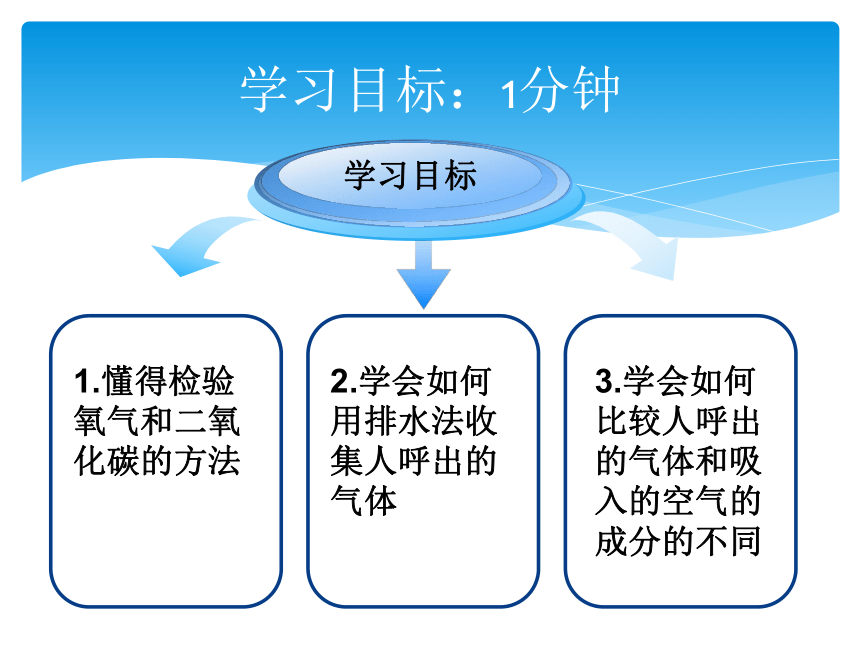 学习目标：1分钟

学习目标

1.懂得检验氧气和二氧化碳的方法

2.学会如何用排水法收集人呼出的气体

3.学会如何比较人呼出的气体和吸入的空气的成分的不同